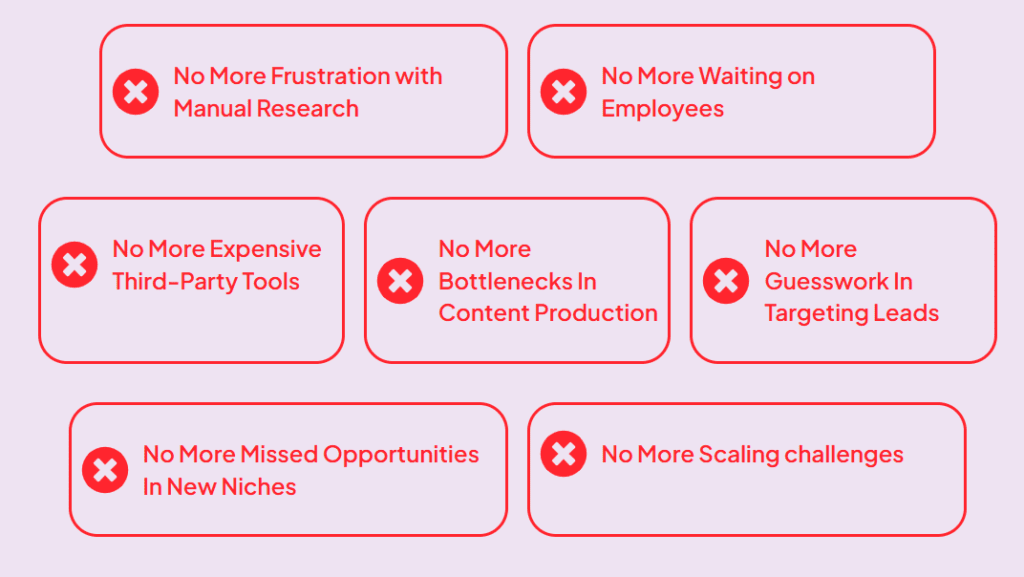 No More Frustration with Manual Research

No More Waiting on Employees

No More Expensive Third-Party Tools

No More Bottlenecks In Content Production

No More Guesswork In Targeting Leads

No More Missed Opportunities In New Niches

No More Scaling challenges